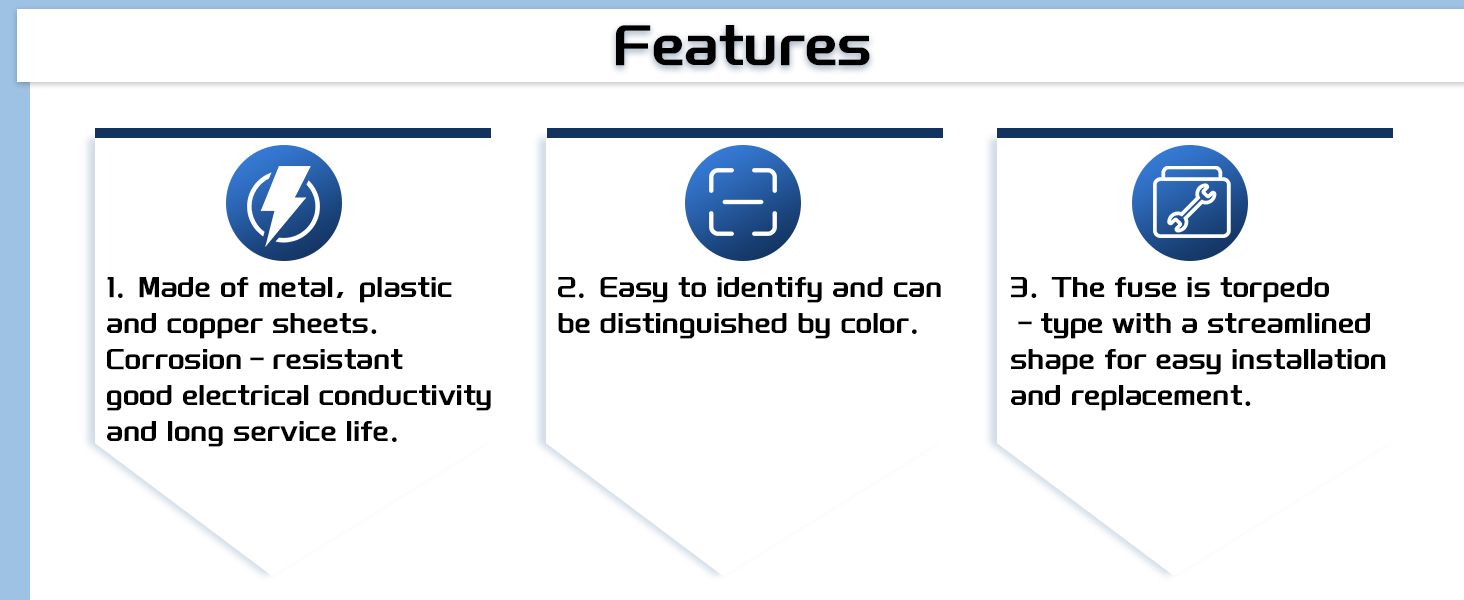 Features

1. Made of metal, plastic and copper sheets. Corrosion - resistant good electrical conductivity and long service life.

2. Easy to identify and can be distinguished by color.

3. The fuse is torpedo - type with a streamlined shape for easy installation and replacement.